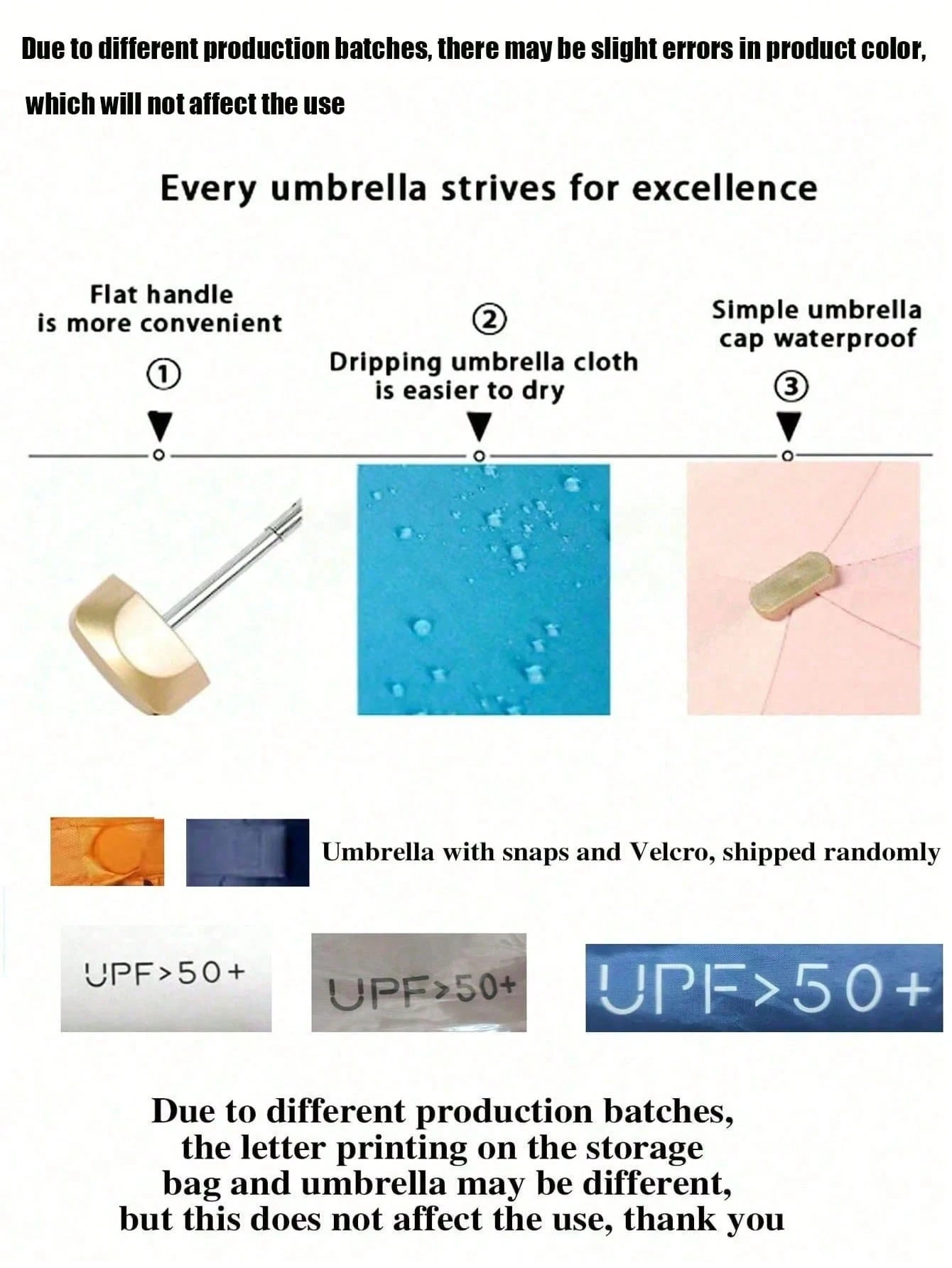 Due to different production batches, there may be slight errors in product color, which will not affect the use

Every umbrella strives for excellence

Flat handle is more convenient
①

②
Dripping umbrella cloth is easier to dry

Simple umbrella cap waterproof
③

Umbrella with snaps and Velcro, shipped randomly

UPF>50+

UPF>50+

UPF>50+

Due to different production batches, the letter printing on the storage bag and umbrella may be different, but this does not affect the use, thank you